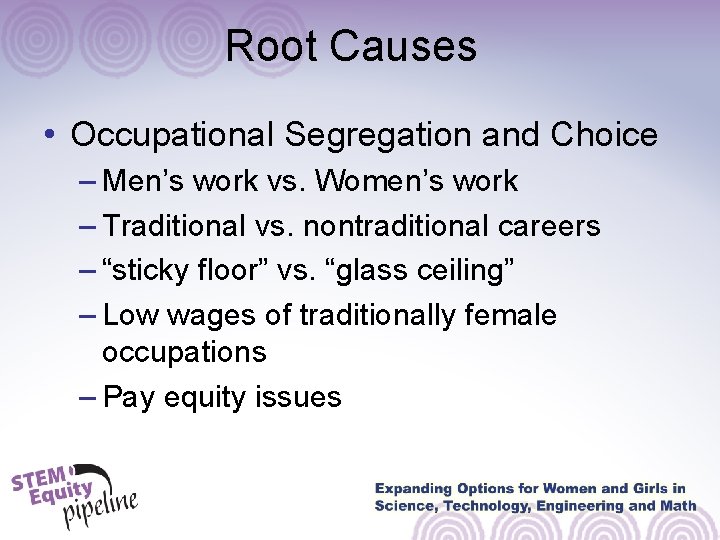 Root Causes

• Occupational Segregation and Choice
– Men’s work vs. Women’s work
– Traditional vs. nontraditional careers
– “sticky floor” vs. “glass ceiling”
– Low wages of traditionally female occupations
– Pay equity issues

STEM Equity pipeline

Expanding Options for Women and Girls in Science, Technology, Engineering and Math